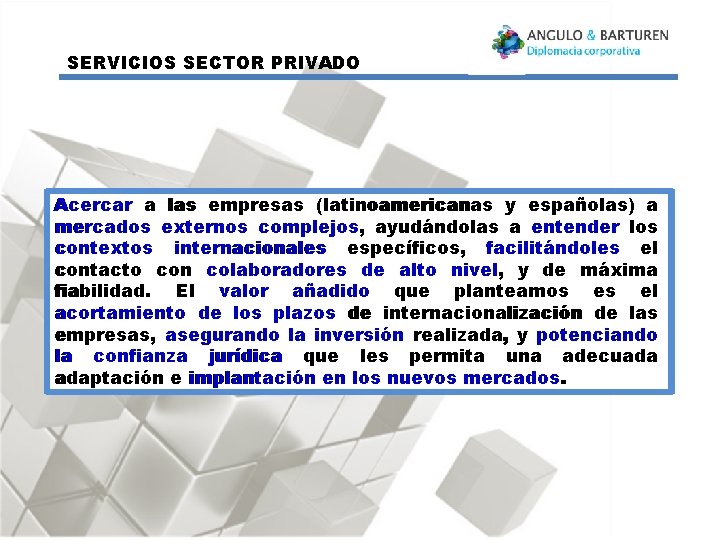 ANGULO & BARTUREN
Diplomacia corporativa

SERVICIOS SECTOR PRIVADO

Acercar a las empresas (latinoamericanas y españolas) a mercados externos complejos, ayudándolas a entender los contextos internacionales específicos, facilitándoles el contacto con colaboradores de alto nivel, y de máxima fiabilidad. El valor añadido que planteamos es el acortamiento de los plazos de internacionalización de las empresas, asegurando la inversión realizada, y potenciando la confianza jurídica que les permita una adecuada adaptación e implantación en los nuevos mercados.